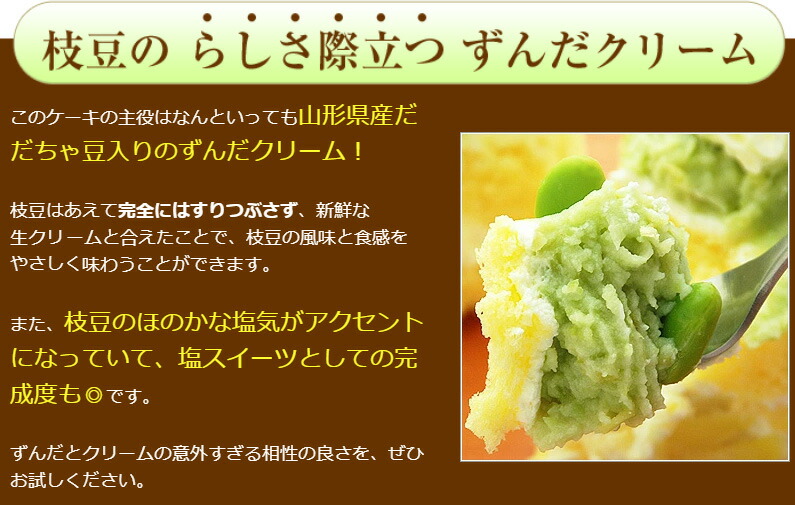 枝豆の らしさ際立つ ずんだクリーム

このケーキの主役はなんといっても山形県産だだちゃ豆入りのずんだクリーム！

枝豆はあえて完全にはすりつぶさず、新鮮な生クリームと合えたことで、枝豆の風味と食感をやさしく味わうことができます。

また、枝豆のほのかな塩気がアクセントになっていて、塩スイーツとしての完成度も◎です。

ずんだとクリームの意外すぎる相性の良さを、ぜひお試しください。